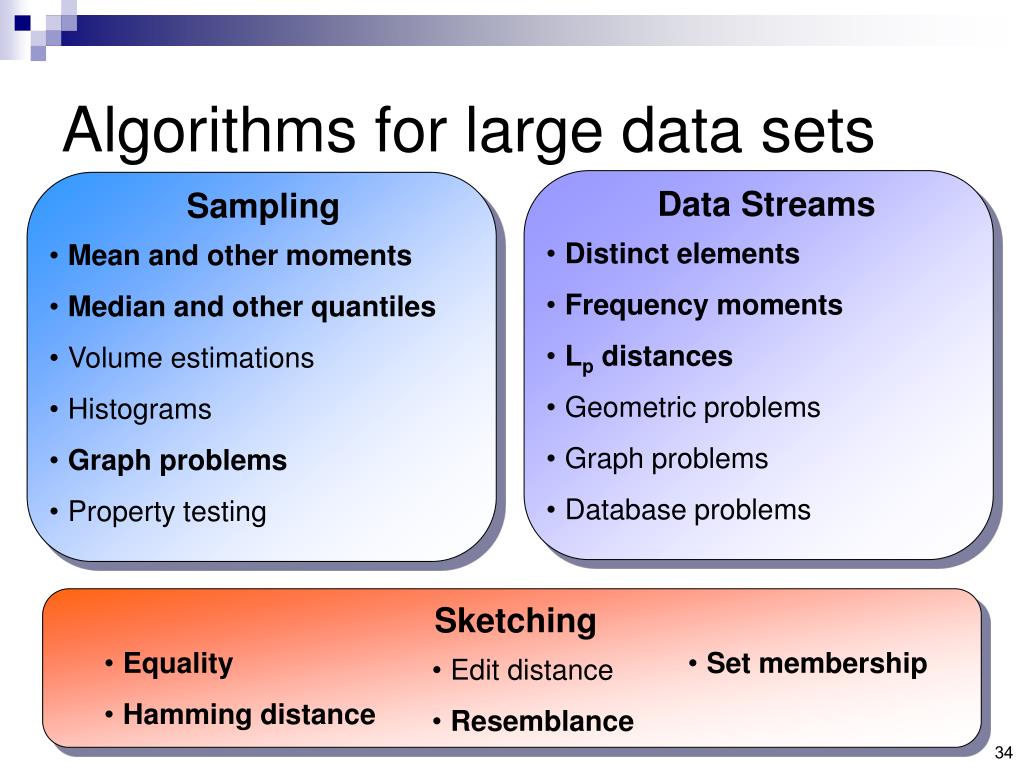 Algorithms for large data sets

Sampling
• Mean and other moments
• Median and other quantiles
• Volume estimations
• Histograms
• Graph problems
• Property testing

Data Streams
• Distinct elements
• Frequency moments
• $L_p$ distances
• Geometric problems
• Graph problems
• Database problems

Sketching
• Equality
• Hamming distance
• Edit distance
• Resemblance
• Set membership

34